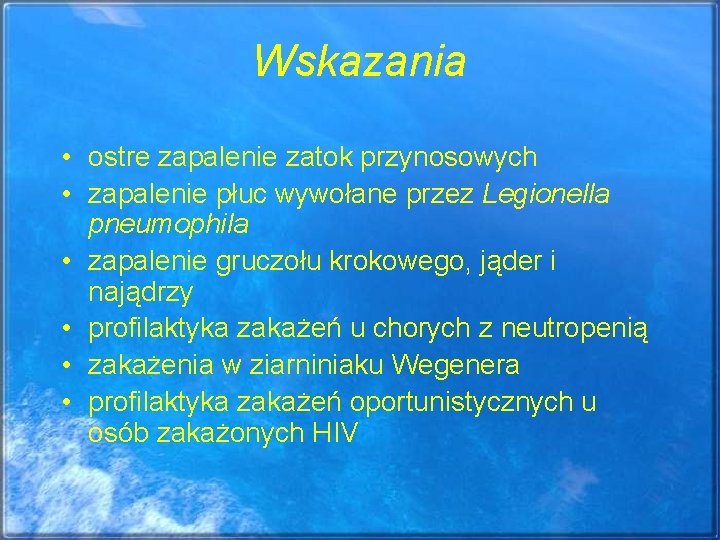 Wskazania

• ostre zapalenie zatok przynosowych
• zapalenie płuc wywołane przez Legionella pneumophila
• zapalenie gruczołu krokowego, jąder i najądrzy
• profilaktyka zakażeń u chorych z neutropenią
• zakażenia w ziarniniaku Wegenera
• profilaktyka zakażeń oportunistycznych u osób zakażonych HIV